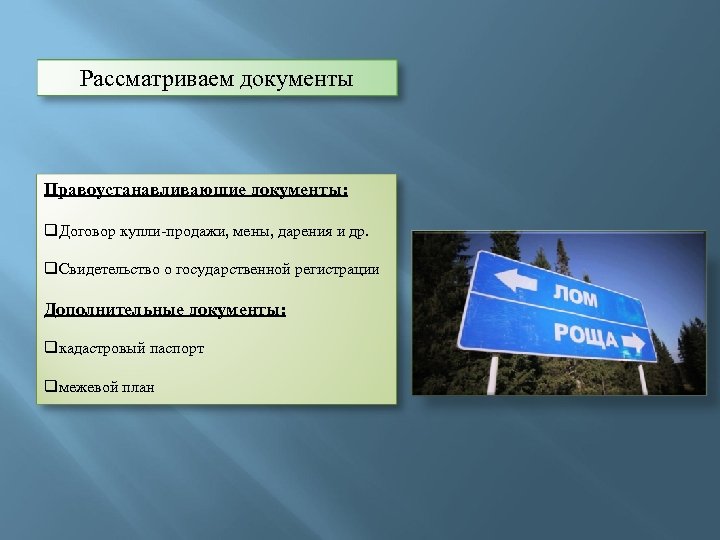 Рассматриваем документы

Правоустанавливающие документы:

❑Договор купли-продажи, мены, дарения и др.

❑Свидетельство о государственной регистрации

Дополнительные документы:

❑кадастровый паспорт

❑межевой план

ЛОМ

РОЩА